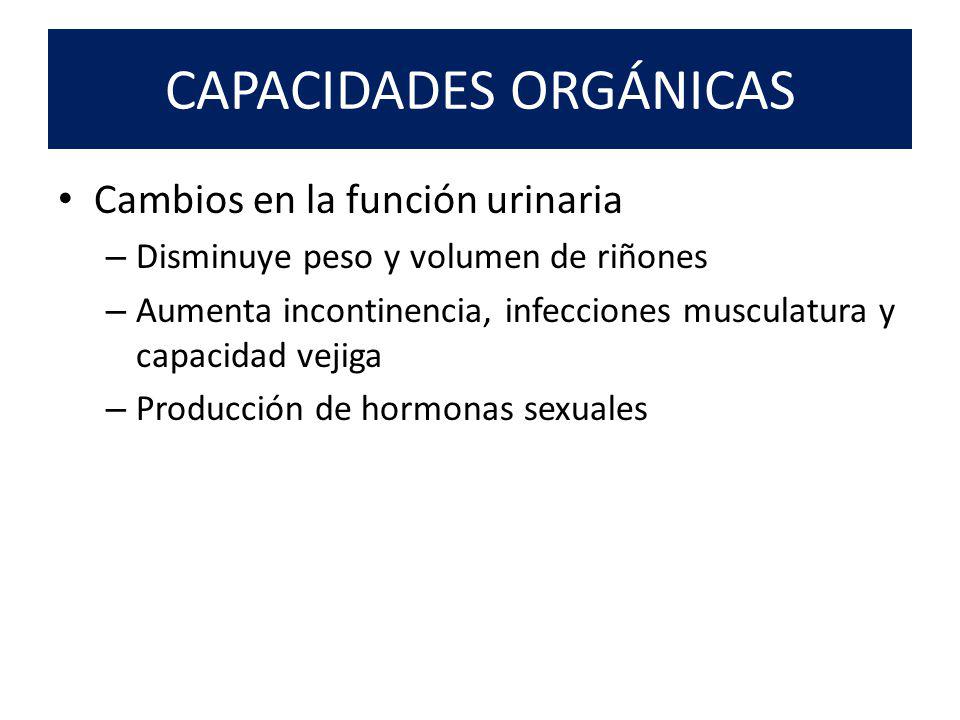 CAPACIDADES ORGÁNICAS

• Cambios en la función urinaria
– Disminuye peso y volumen de riñones
– Aumenta incontinencia, infecciones musculatura y capacidad vejiga
– Producción de hormonas sexuales